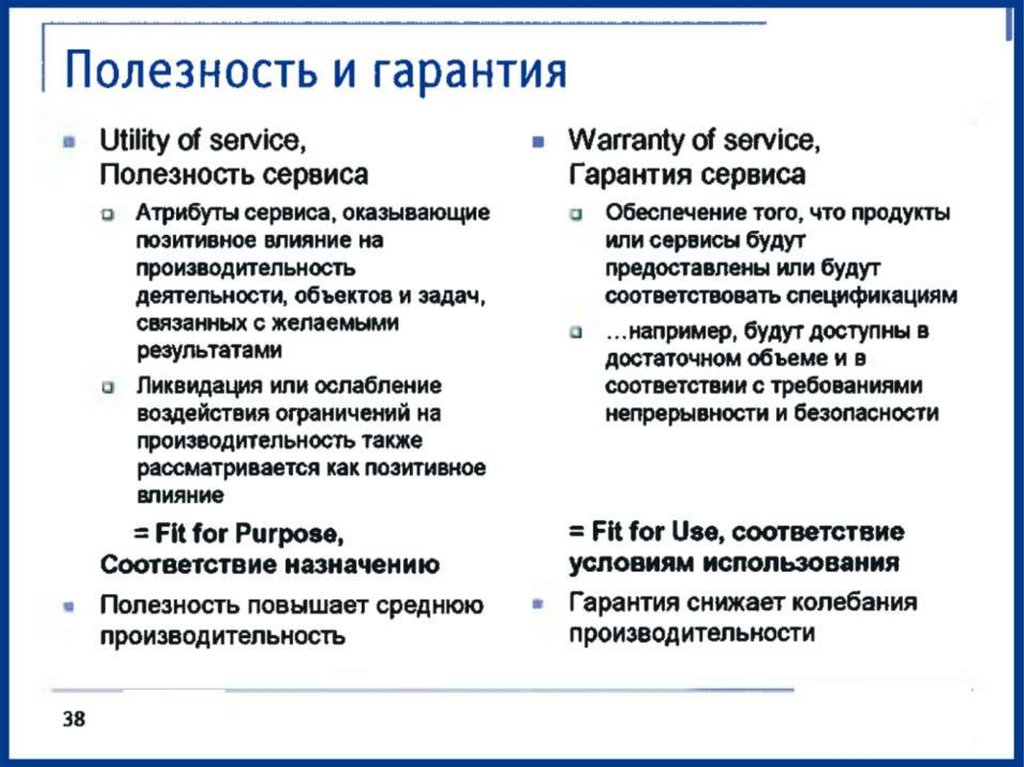 Полезность и гарантия

Utility of service, Полезность сервиса

Атрибуты сервиса, оказывающие позитивное влияние на производительность деятельности, объектов и задач, связанных с желаемыми результатами

Ликвидация или ослабление воздействия ограничений на производительность также рассматривается как позитивное влияние

= Fit for Purpose, Соответствие назначению

Полезность повышает среднюю производительность

Warranty of service, Гарантия сервиса

Обеспечение того, что продукты или сервисы будут предоставлены или будут соответствовать спецификациям

…например, будут доступны в достаточном объеме и в соответствии с требованиями непрерывности и безопасности

= Fit for Use, соответствие условиям использования

Гарантия снижает колебания производительности

38